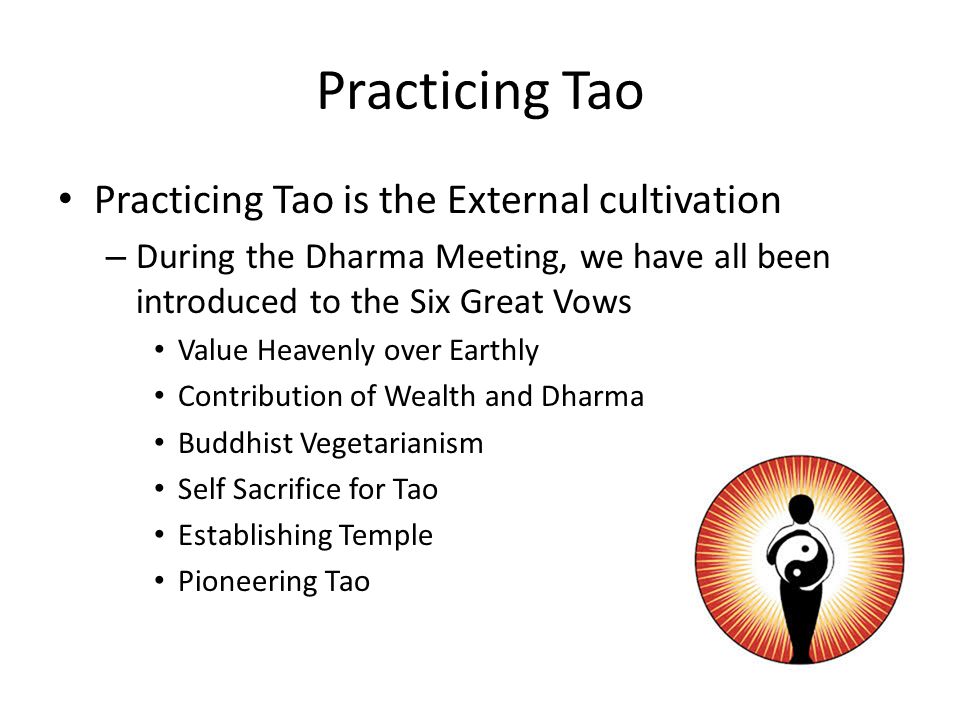 Practicing Tao

• Practicing Tao is the External cultivation
  – During the Dharma Meeting, we have all been introduced to the Six Great Vows
    • Value Heavenly over Earthly
    • Contribution of Wealth and Dharma
    • Buddhist Vegetarianism
    • Self Sacrifice for Tao
    • Establishing Temple
    • Pioneering Tao